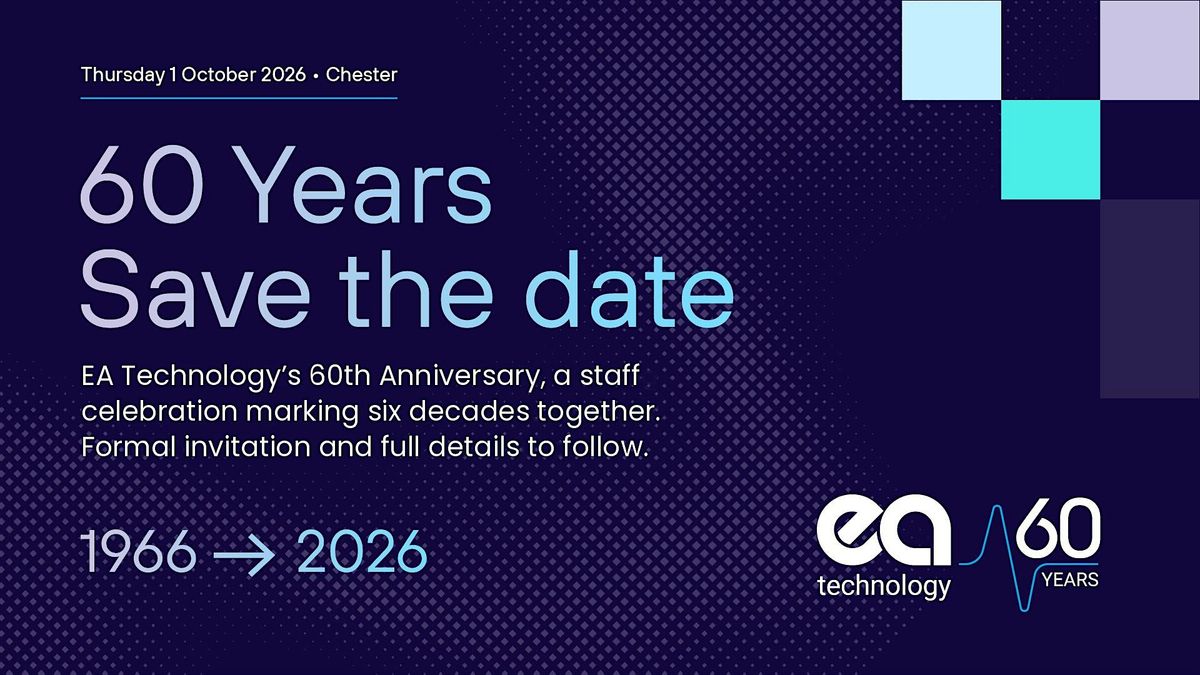 Thursday 1 October 2026 • Chester

60 Years
Save the date

EA Technology's 60th Anniversary, a staff celebration marking six decades together. Formal invitation and full details to follow.

1966 → 2026

ea technology 60 YEARS